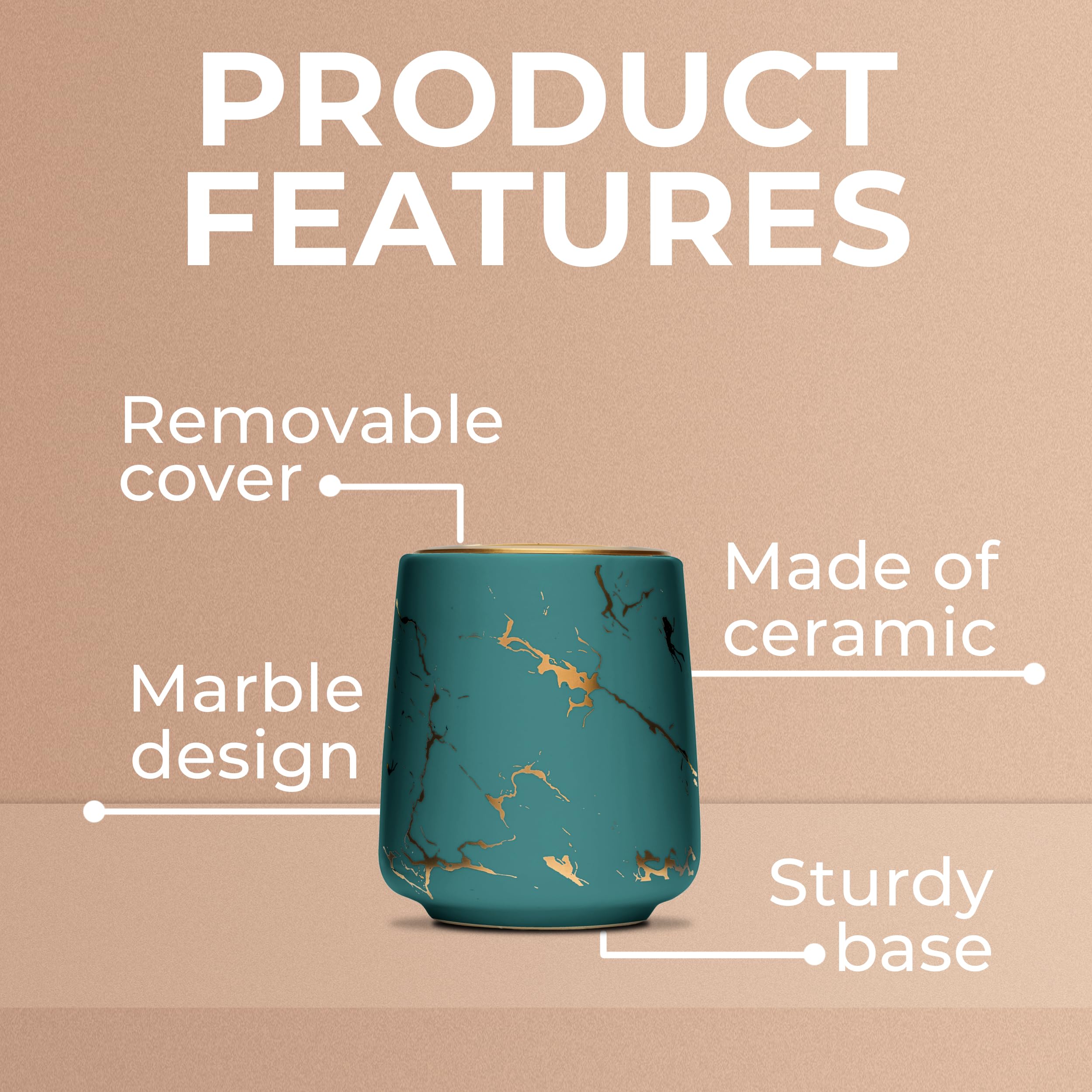 PRODUCT FEATURES

Removable cover

Made of ceramic

Marble design

Sturdy base